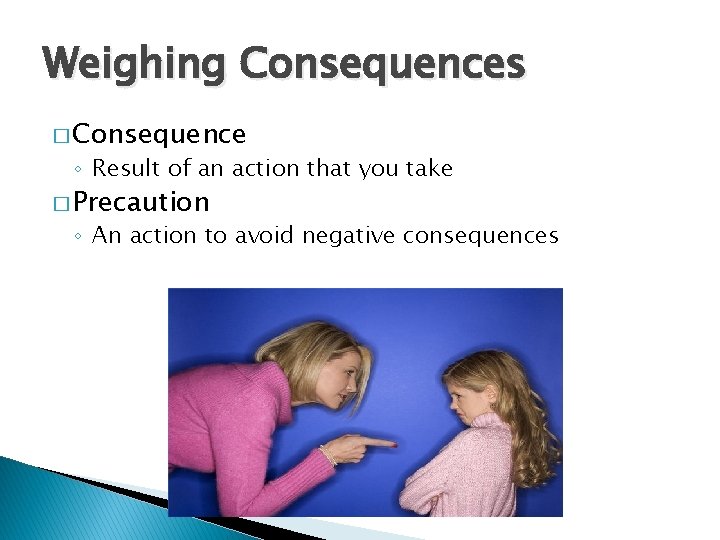 Weighing Consequences

□ Consequence
◦ Result of an action that you take

□ Precaution
◦ An action to avoid negative consequences